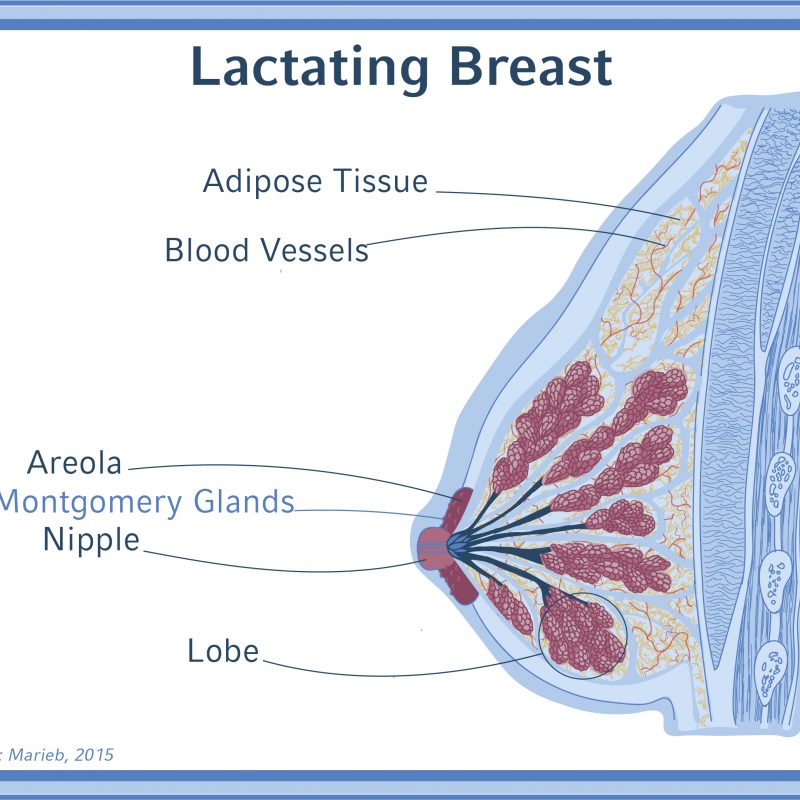 Lactating Breast

Adipose Tissue

Blood Vessels

Areola

Montgomery Glands

Nipple

Lobe

: Marieb, 2015